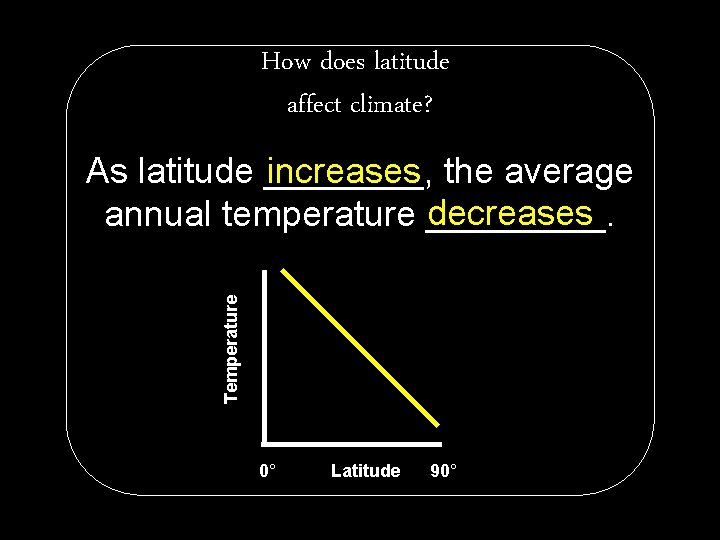 How does latitude affect climate?

As latitude increases, the average annual temperature decreases.

Temperature

0° Latitude 90°